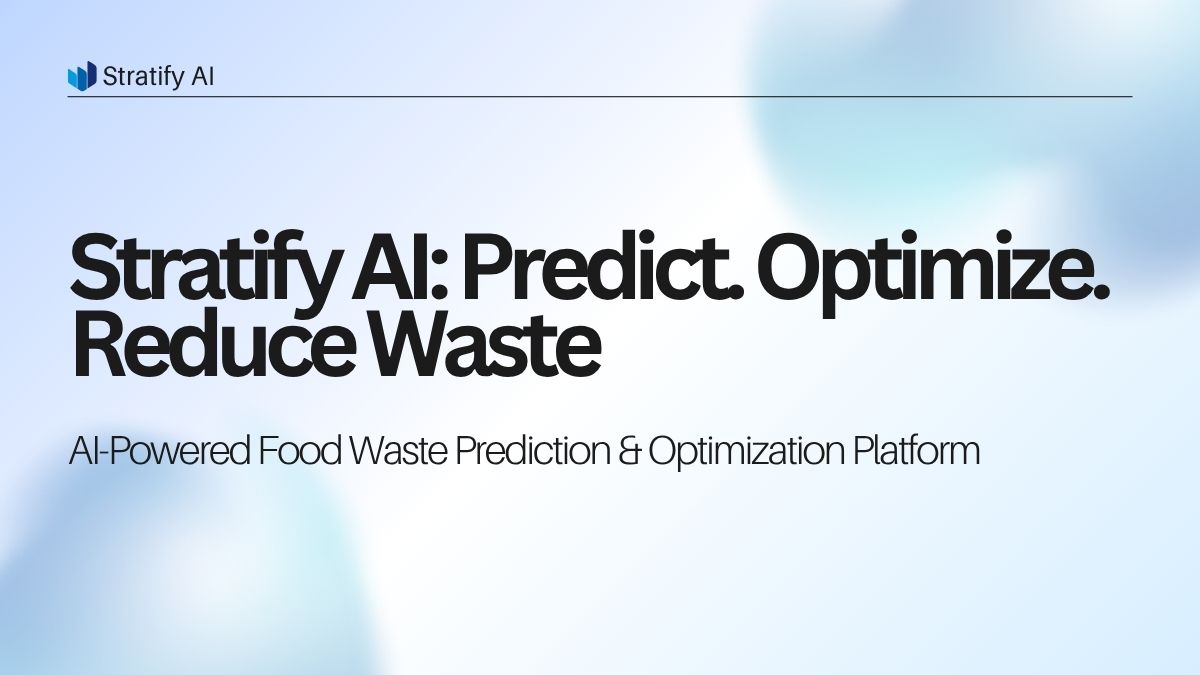 Stratify AI

Stratify AI: Predict. Optimize. Reduce Waste

AI-Powered Food Waste Prediction & Optimization Platform